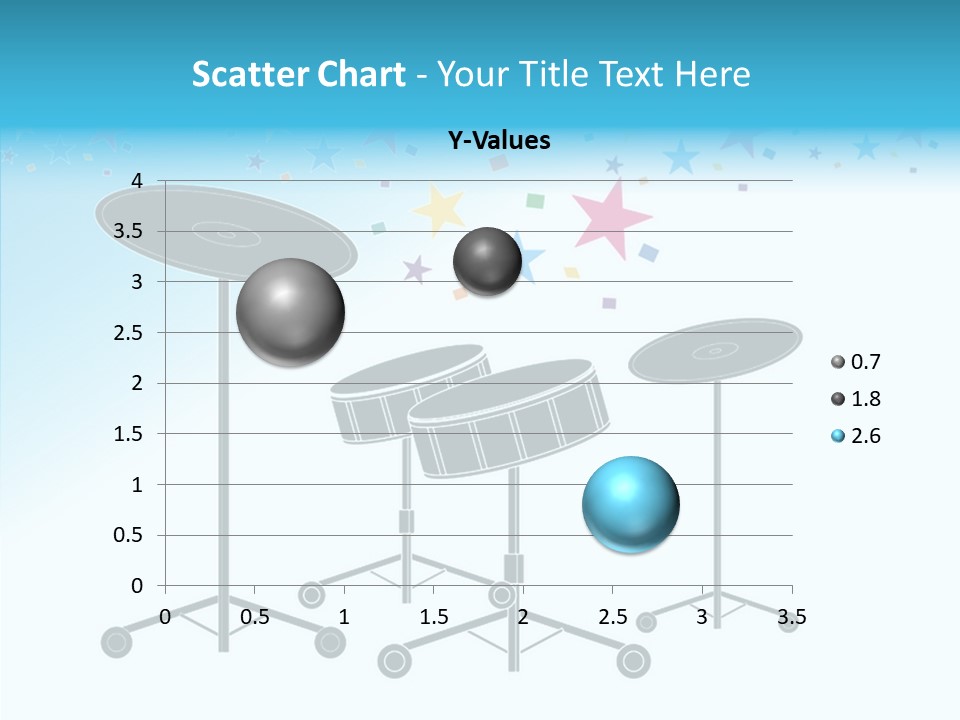 Scatter Chart - Your Title Text Here

Y-Values

4
3.5
3
2.5
2
1.5
1
0.5
0

0 0.5 1 1.5 2 2.5 3 3.5

0.7
1.8
2.6